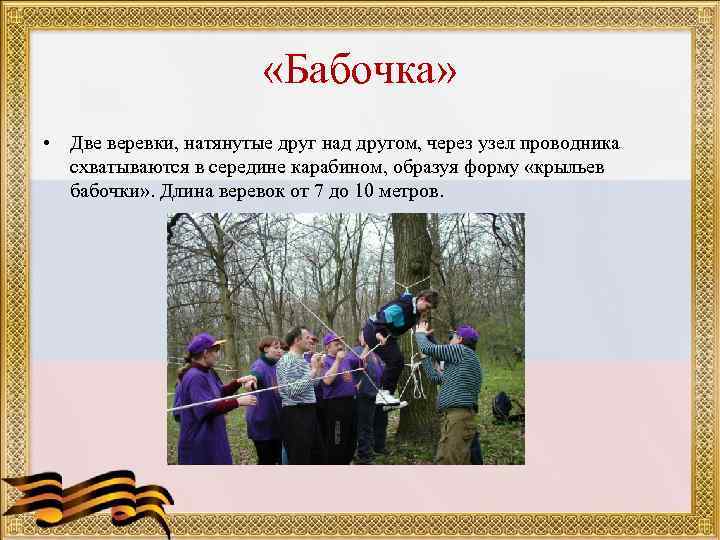 «Бабочка»

• Две веревки, натянутые друг над другом, через узел проводника схватываются в середине карабином, образуя форму «крыльев бабочки». Длина веревок от 7 до 10 метров.